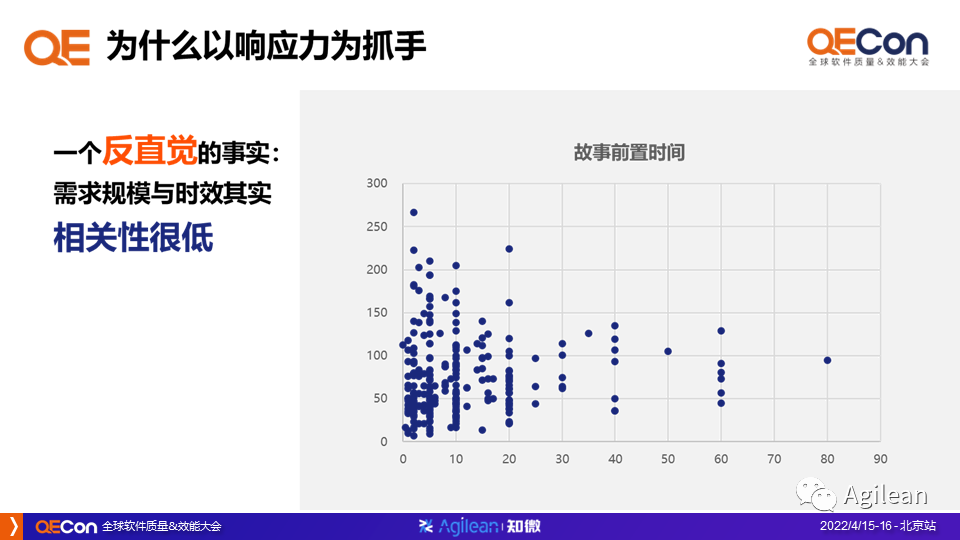 QE 为什么以响应力为抓手

QECon 全球软件质量&效能大会

一个反直觉的事实：
需求规模与时效其实
相关性很低

故事前置时间

300
250
200
150
100
50
0

0 10 20 30 40 50 60 70 80 90

Agilean

QECon 全球软件质量&效能大会

Agilean | 知微

2022/4/15-16 - 北京站